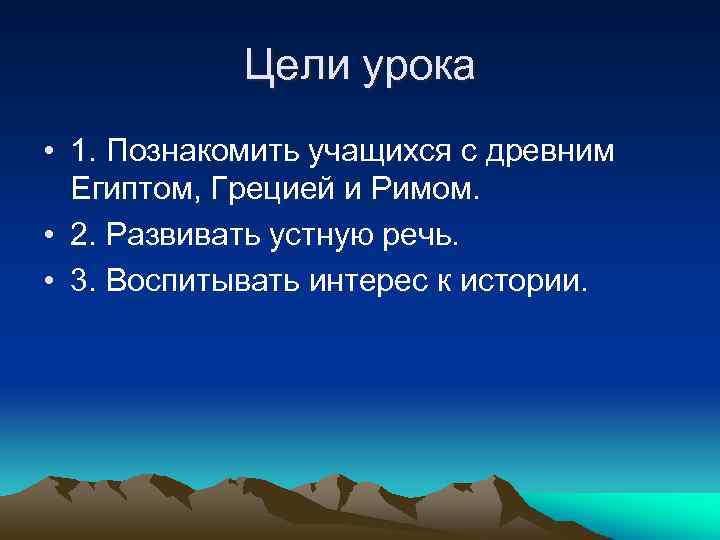 Цели урока

• 1. Познакомить учащихся с древним Египтом, Грецией и Римом.
• 2. Развивать устную речь.
• 3. Воспитывать интерес к истории.